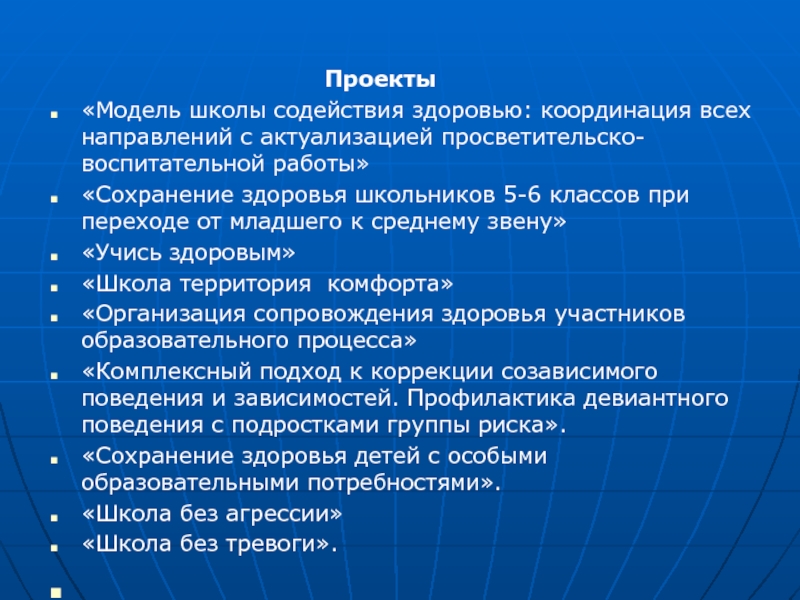 Проекты

- «Модель школы содействия здоровью: координация всех направлений с актуализацией просветительско-воспитательной работы»
- «Сохранение здоровья школьников 5-6 классов при переходе от младшего к среднему звену»
- «Учись здоровым»
- «Школа территория  комфорта»
- «Организация сопровождения здоровья участников образовательного процесса»
- «Комплексный подход к коррекции созависимого поведения и зависимостей. Профилактика девиантного поведения с подростками группы риска».
- «Сохранение здоровья детей с особыми образовательными потребностями».
- «Школа без агрессии»
- «Школа без тревоги».